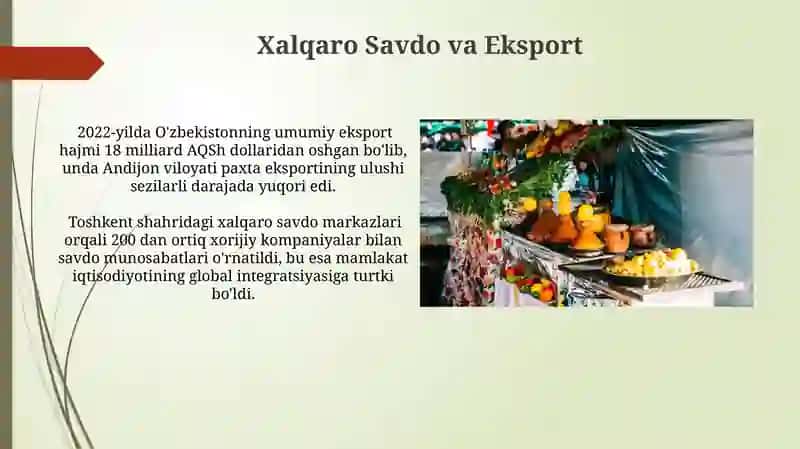 Xalqaro Savdo va Eksport

2022-yilda O'zbekistonning umumiy eksport hajmi 18 milliard AQSh dollaridan oshgan bo'lib, unda Andijon viloyati paxta eksportining ulushi sezilarli darajada yuqori edi.

Toshkent shahridagi xalqaro savdo markazlari orqali 200 dan ortiq xorijiy kompaniyalar bilan savdo munosabatlari o'rnatildi, bu esa mamlakat iqtisodiyotining global integratsiyasiga turtki bo'ldi.